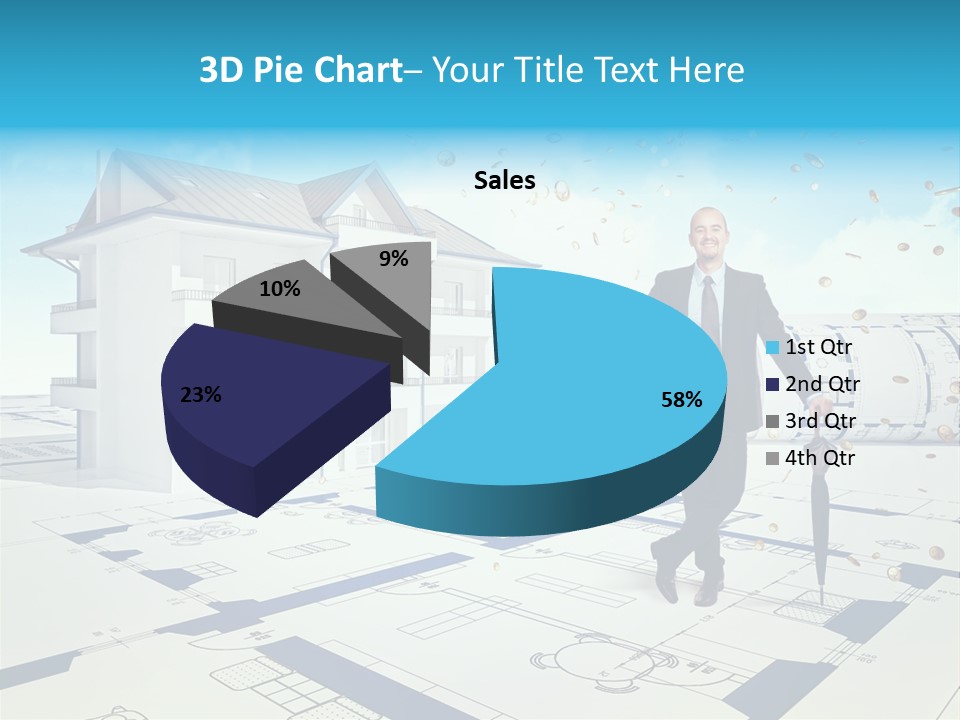 3D Pie Chart– Your Title Text Here

Sales

9%

10%

23%

58%

1st Qtr
2nd Qtr
3rd Qtr
4th Qtr